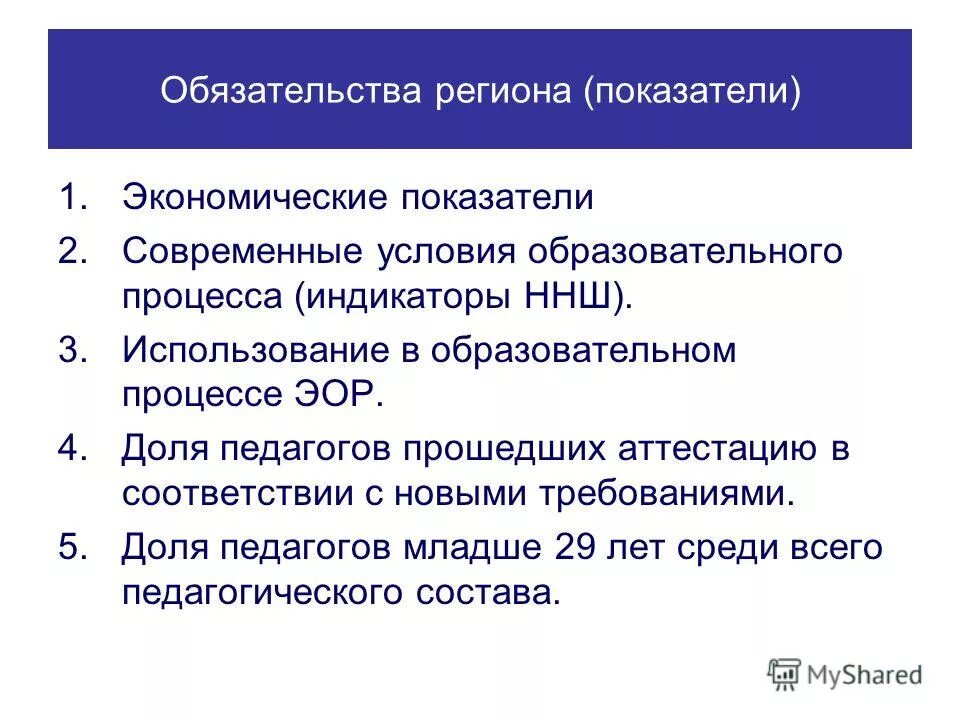 Обязательства региона (показатели)

1. Экономические показатели
2. Современные условия образовательного процесса (индикаторы ННШ).
3. Использование в образовательном процессе ЭОР.
4. Доля педагогов прошедших аттестацию в соответствии с новыми требованиями.
5. Доля педагогов младше 29 лет среди всего педагогического состава.

MyShared